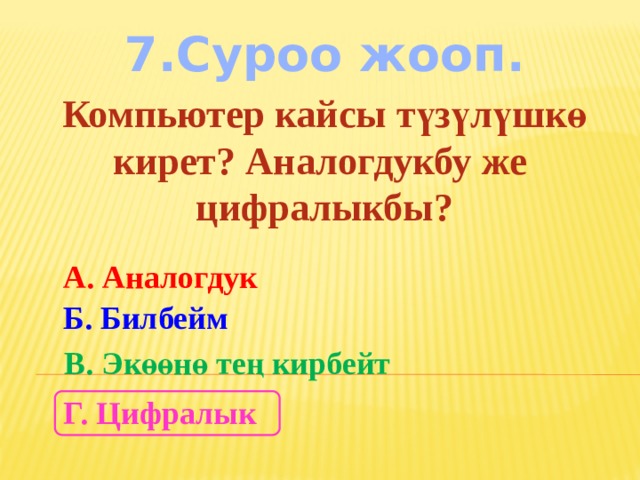 7.Суроо жооп.

Компьютер кайсы түзүлүшкө кирет? Аналогдукбу же цифралыкбы?

А. Аналогдук

Б. Билбейм

В. Экөөнө тең кирбейт

Г. Цифралык